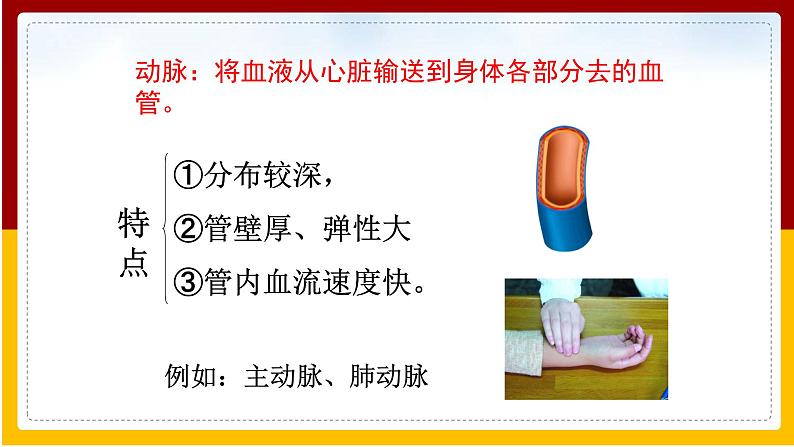 动脉：将血液从心脏输送到身体各部分去的血管。

特点

①分布较深，

②管壁厚、弹性大

③管内血流速度快。

例如：主动脉、肺动脉